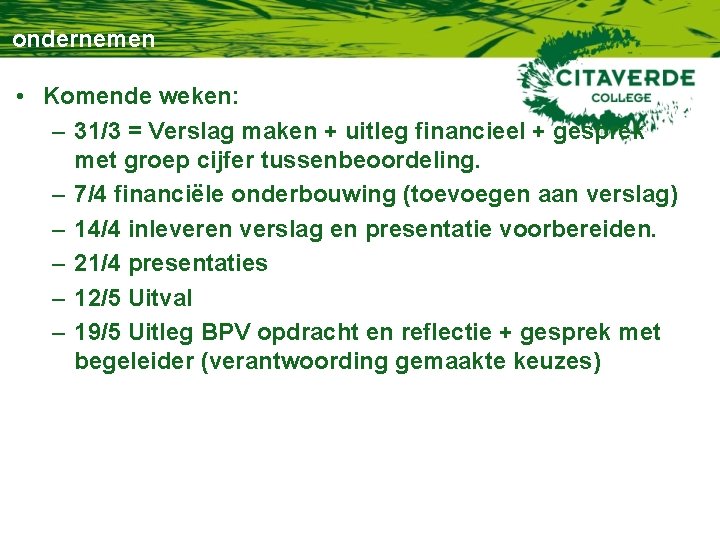 ondernemen

CITAVERDE COLLEGE

• Komende weken:
– 31/3 = Verslag maken + uitleg financieel + gesprek met groep cijfer tussenbeoordeling.
– 7/4 financiële onderbouwing (toevoegen aan verslag)
– 14/4 inleveren verslag en presentatie voorbereiden.
– 21/4 presentaties
– 12/5 Uitval
– 19/5 Uitleg BPV opdracht en reflectie + gesprek met begeleider (verantwoording gemaakte keuzes)